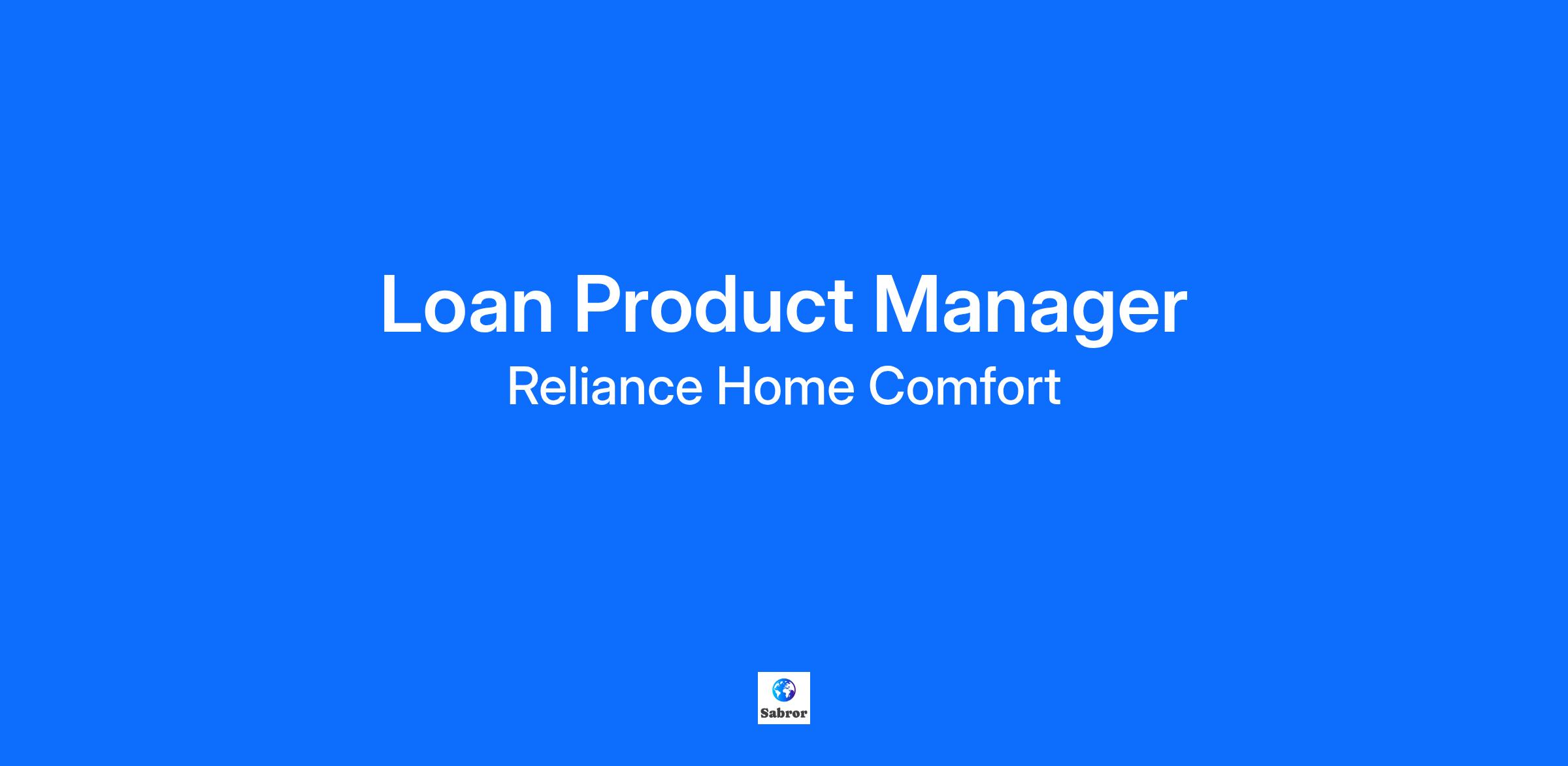 Loan Product Manager
Reliance Home Comfort

Sabror